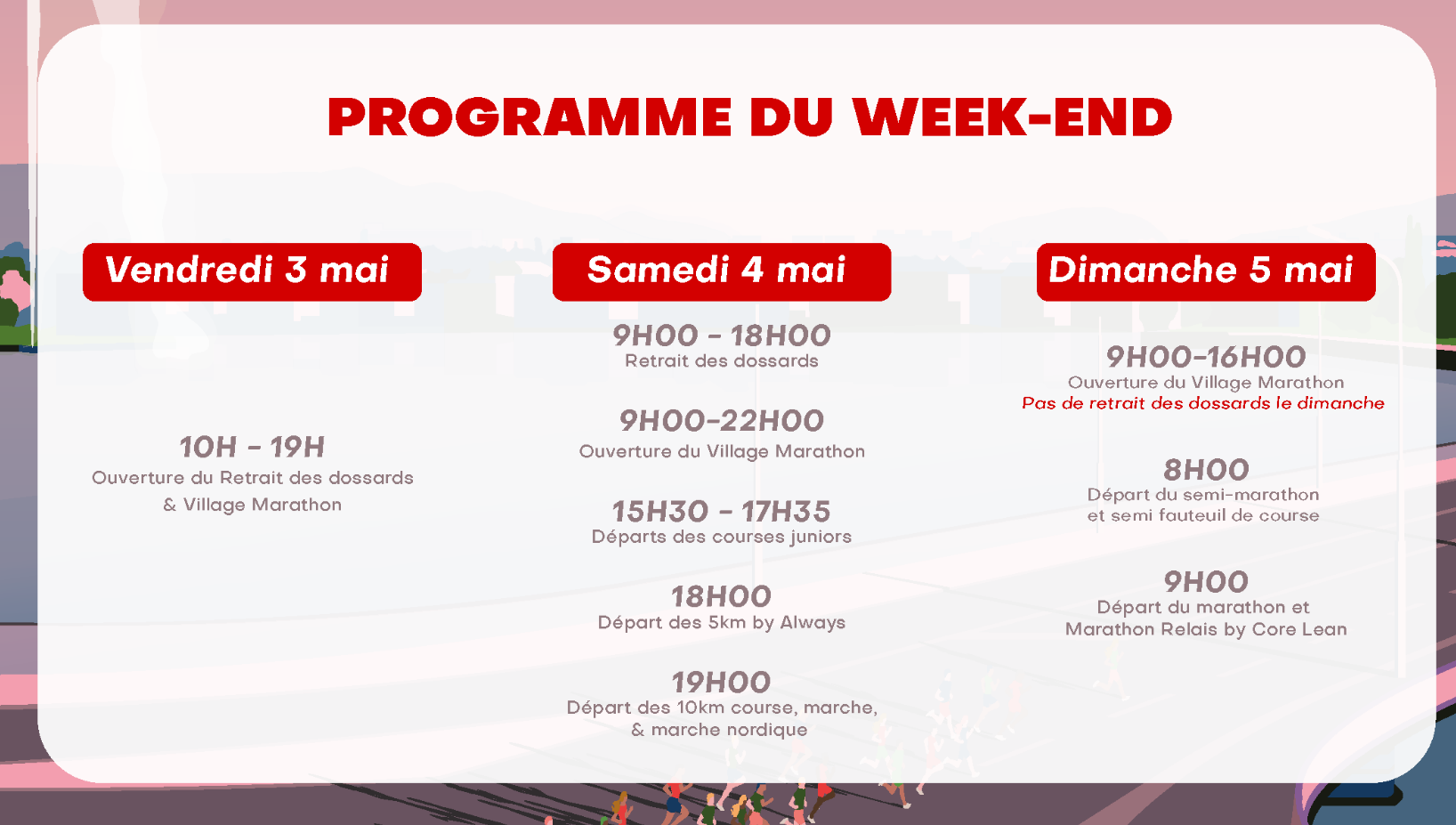 PROGRAMME DU WEEK-END

Vendredi 3 mai

10H - 19H
Ouverture du Retrait des dossards & Village Marathon

Samedi 4 mai

9H00 - 18H00
Retrait des dossards

9H00-22H00
Ouverture du Village Marathon

15H30 - 17H35
Départs des courses juniors

18H00
Départ des 5km by Always

19H00
Départ des 10km course, marche, & marche nordique

Dimanche 5 mai

9H00-16H00
Ouverture du Village Marathon
Pas de retrait des dossards le dimanche

8H00
Départ du semi-marathon et semi fauteuil de course

9H00
Départ du marathon et Marathon Relais by Core Lean